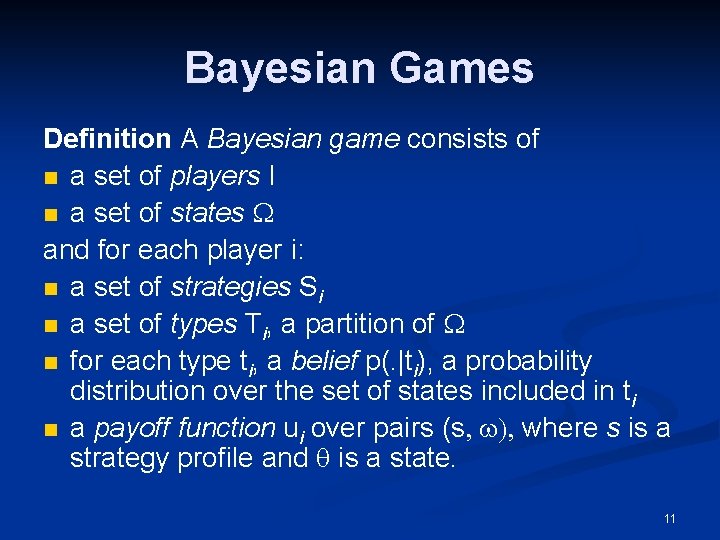 Bayesian Games

Definition A Bayesian game consists of

- a set of players I
- a set of states $\Omega$

and for each player i:

- a set of strategies $S_i$
- a set of types $T_i$, a partition of $\Omega$
- for each type $t_i$, a belief $p(.|t_i)$, a probability distribution over the set of states included in $t_i$
- a payoff function $u_i$ over pairs $(s, \omega)$, where s is a strategy profile and $\theta$ is a state.

11